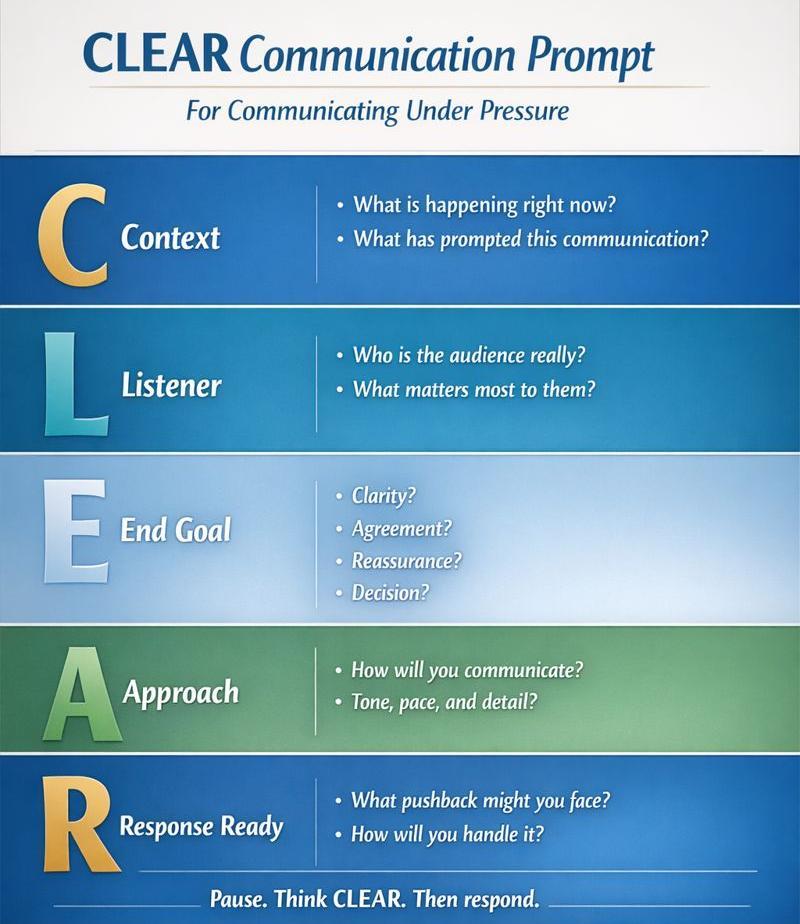 CLEAR Communication Prompt

For Communicating Under Pressure

C Context

• What is happening right now?
• What has prompted this communication?

L Listener

• Who is the audience really?
• What matters most to them?

E End Goal

• Clarity?
• Agreement?
• Reassurance?
• Decision?

A Approach

• How will you communicate?
• Tone, pace, and detail?

R Response Ready

• What pushback might you face?
• How will you handle it?

Pause. Think CLEAR. Then respond.